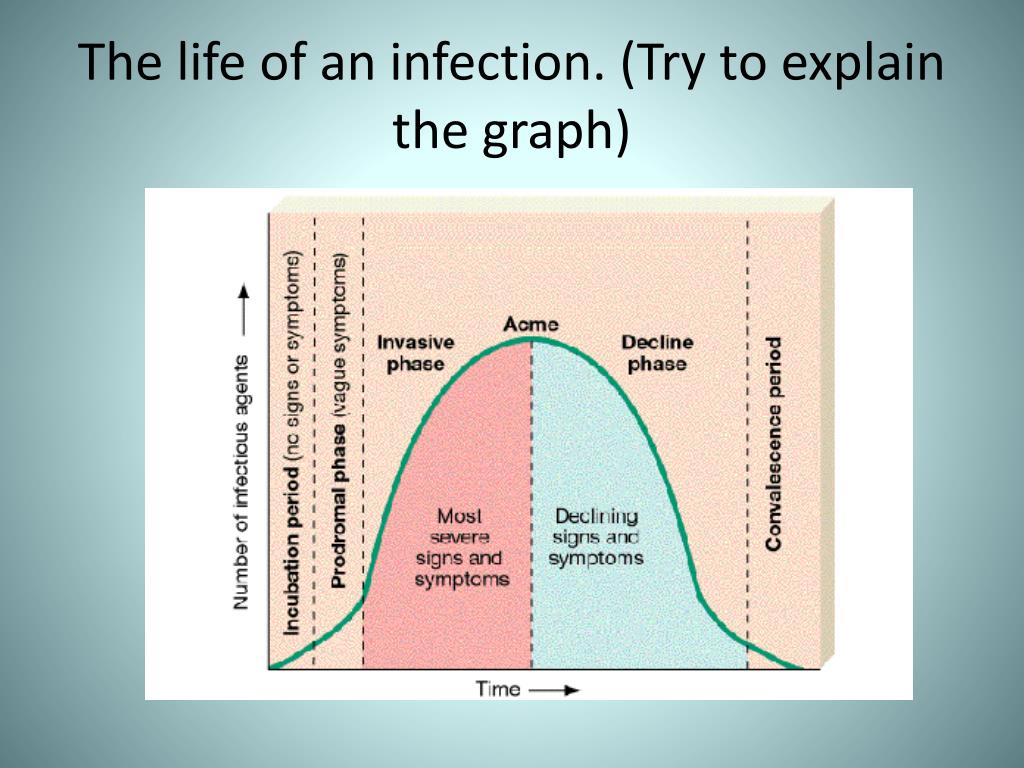 The life of an infection. (Try to explain the graph)

Number of infectious agents

Incubation period (no signs or symptoms)

Prodromal phase (vague symptoms)

Invasive phase

Acme

Decline phase

Convalescence period

Most severe signs and symptoms

Declining signs and symptoms

Time